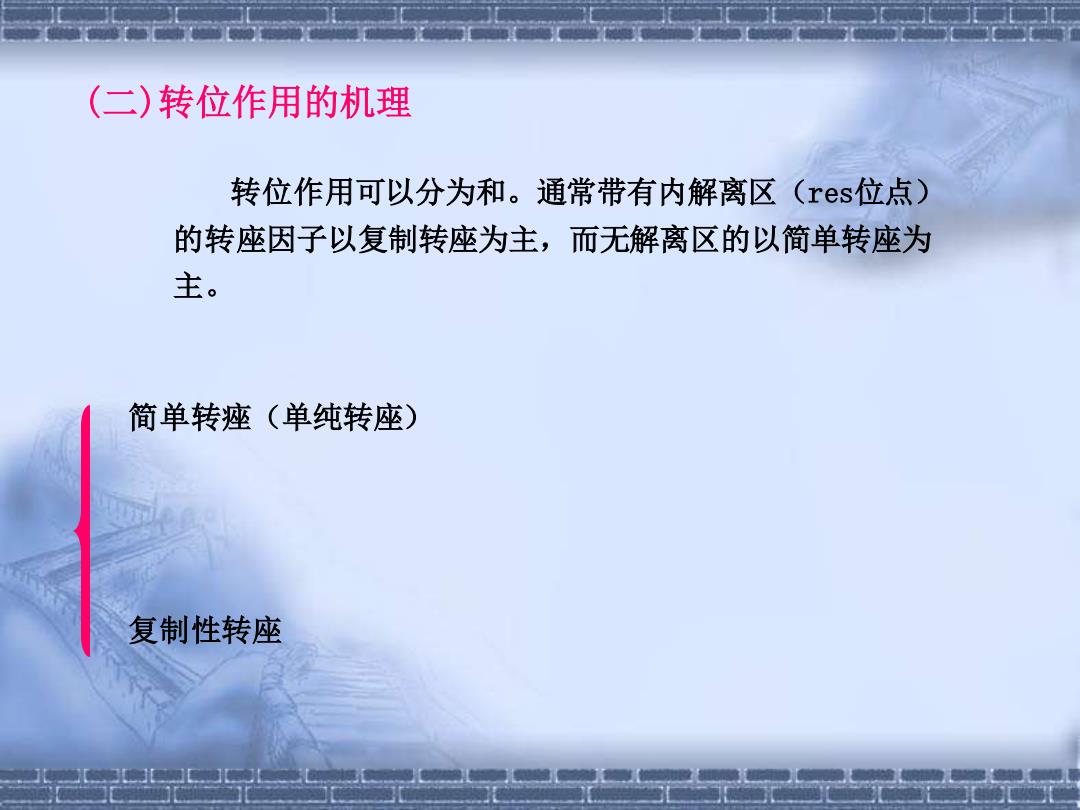 (二)转位作用的机理

转位作用可以分为和。通常带有内解离区（res位点）的转座因子以复制转座为主，而无解离区的以简单转座为主。

简单转痤（单纯转座）

复制性转座